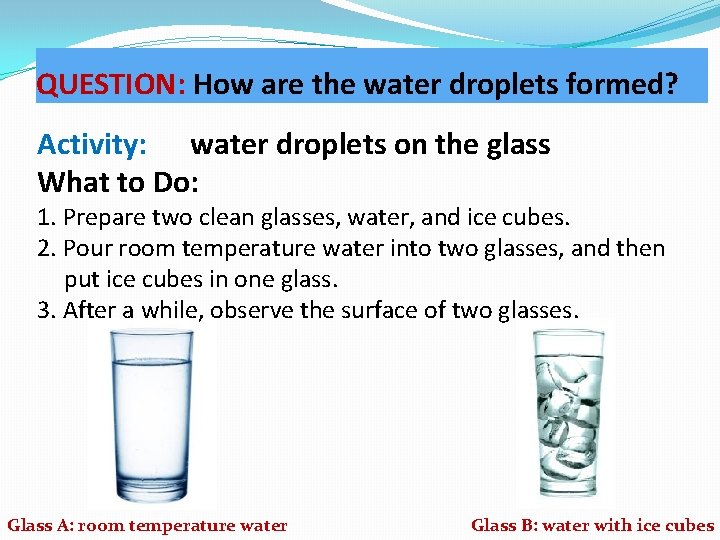 QUESTION: How are the water droplets formed?

Activity: water droplets on the glass

What to Do:

1. Prepare two clean glasses, water, and ice cubes.
2. Pour room temperature water into two glasses, and then put ice cubes in one glass.
3. After a while, observe the surface of two glasses.

Glass A: room temperature water

Glass B: water with ice cubes